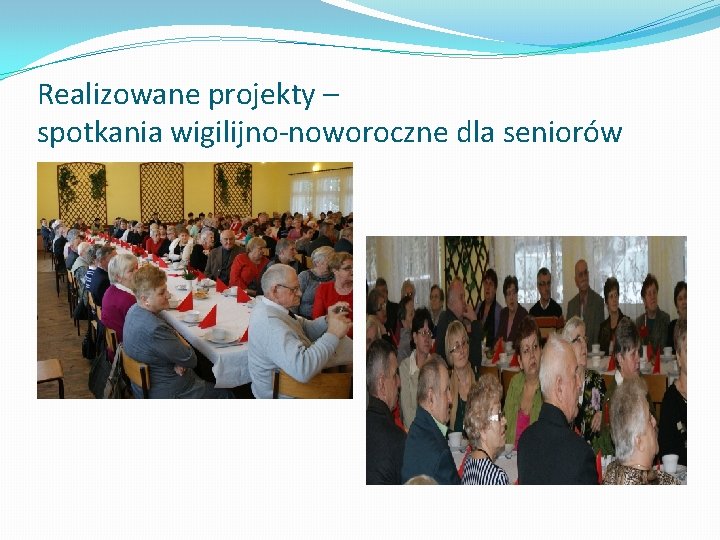 Realizowane projekty –
spotkania wigilijno-noworoczne dla seniorów